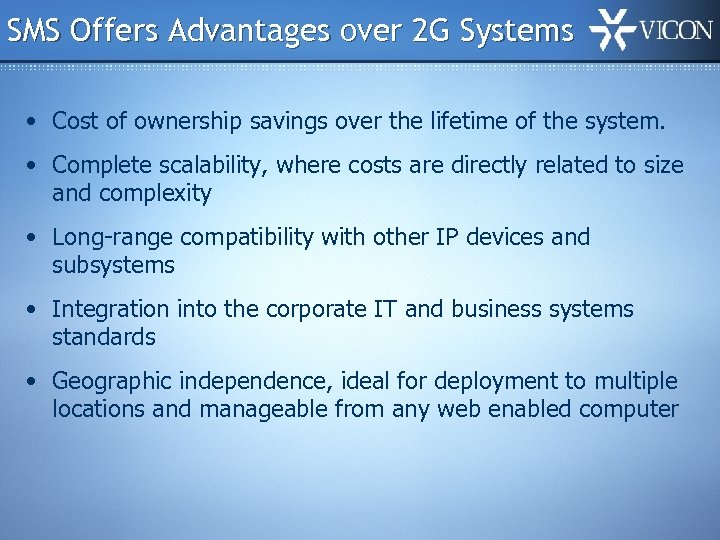 SMS Offers Advantages over 2G Systems

VICON

• Cost of ownership savings over the lifetime of the system.

• Complete scalability, where costs are directly related to size and complexity

• Long-range compatibility with other IP devices and subsystems

• Integration into the corporate IT and business systems standards

• Geographic independence, ideal for deployment to multiple locations and manageable from any web enabled computer